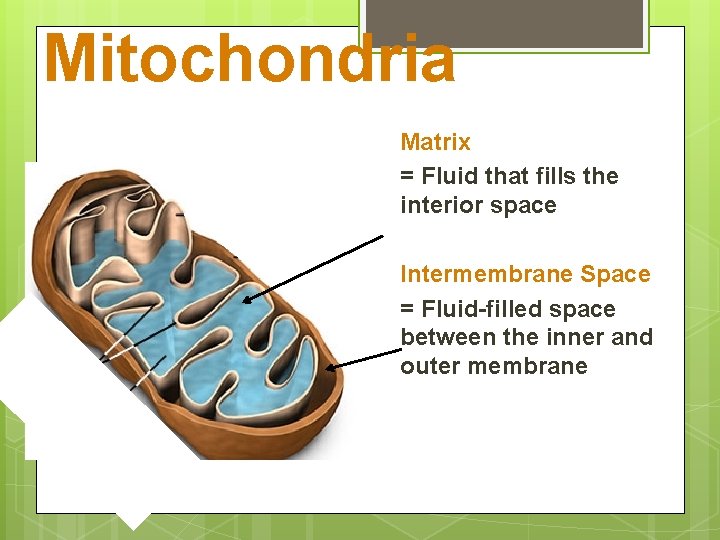 Mitochondria

Matrix
= Fluid that fills the interior space

Intermembrane Space
= Fluid-filled space between the inner and outer membrane